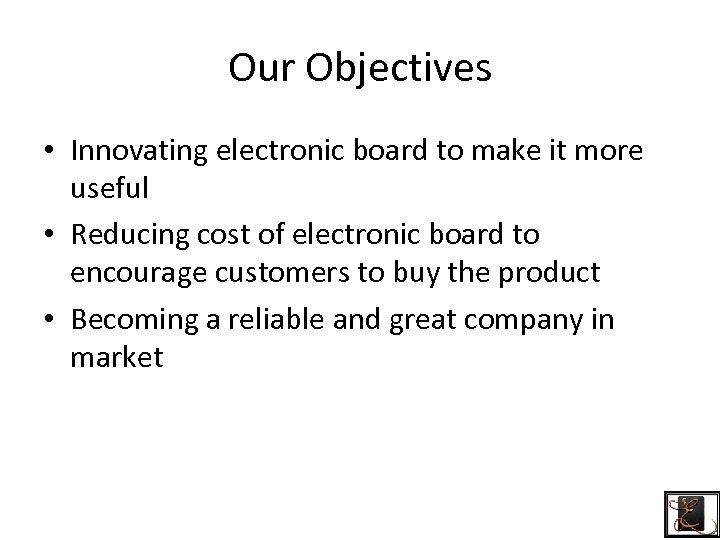 Our Objectives

• Innovating electronic board to make it more useful
• Reducing cost of electronic board to encourage customers to buy the product
• Becoming a reliable and great company in market